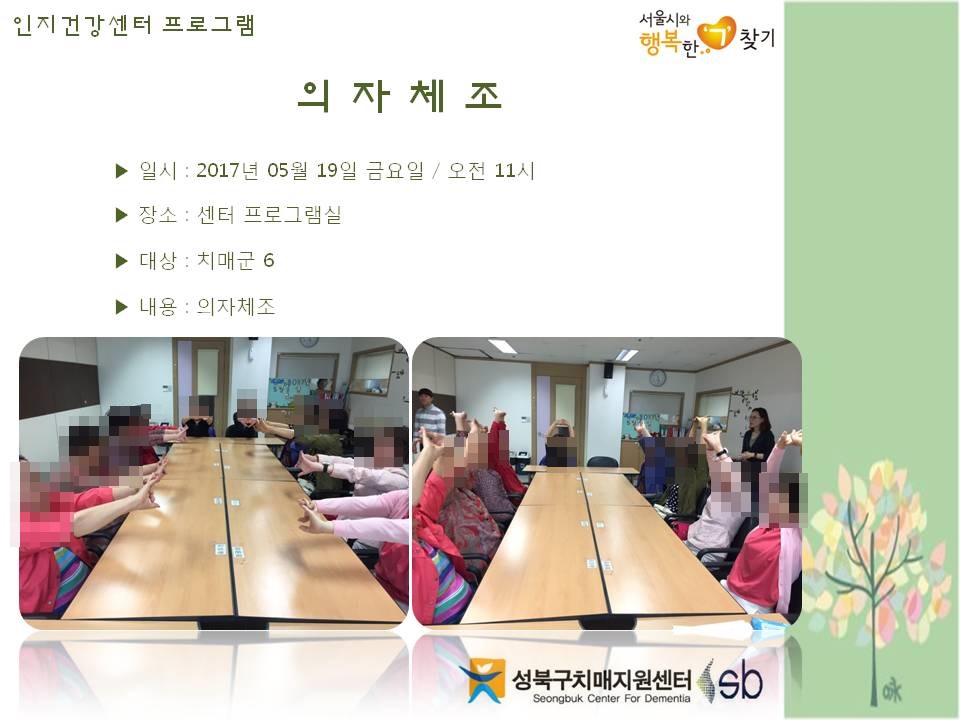 인지건강센터 프로그램

서울시와 행복한 찾기

의 자 체 조

▶ 일시 : 2017년 05월 19일 금요일 / 오전 11시

▶ 장소 : 센터 프로그램실

▶ 대상 : 치매군 6

▶ 내용 : 의자체조

성북구치매지원센터
Seongbuk Center For Dementia
sb